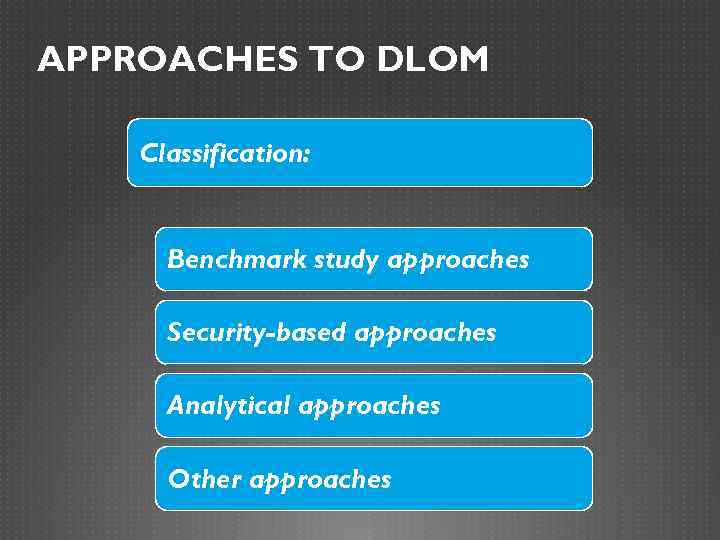 APPROACHES TO DLOM

Classification:

Benchmark study approaches

Security-based approaches

Analytical approaches

Other approaches